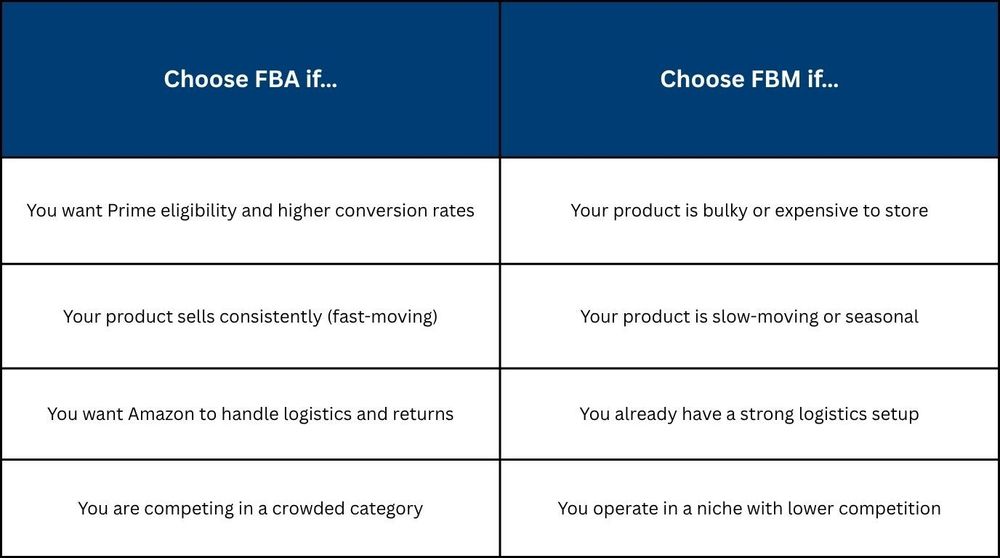 | Choose FBA if... | Choose FBM if... |
|---|---|
| You want Prime eligibility and higher conversion rates | Your product is bulky or expensive to store |
| Your product sells consistently (fast-moving) | Your product is slow-moving or seasonal |
| You want Amazon to handle logistics and returns | You already have a strong logistics setup |
| You are competing in a crowded category | You operate in a niche with lower competition |